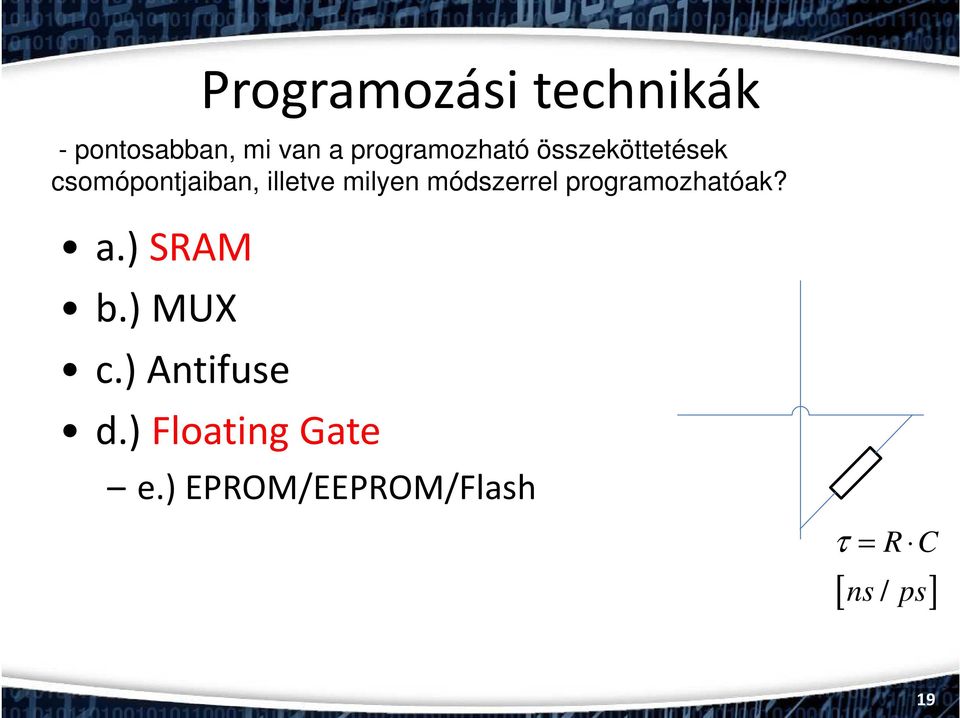 Programozási technikák

- pontosabban, mi van a programozható összeköttetések csomópontjaiban, illetve milyen módszerrel programozhatóak?

• a.) SRAM
• b.) MUX
• c.) Antifuse
• d.) Floating Gate
– e.) EPROM/EEPROM/Flash

$\tau = R \cdot C$

$[ns / ps]$

19